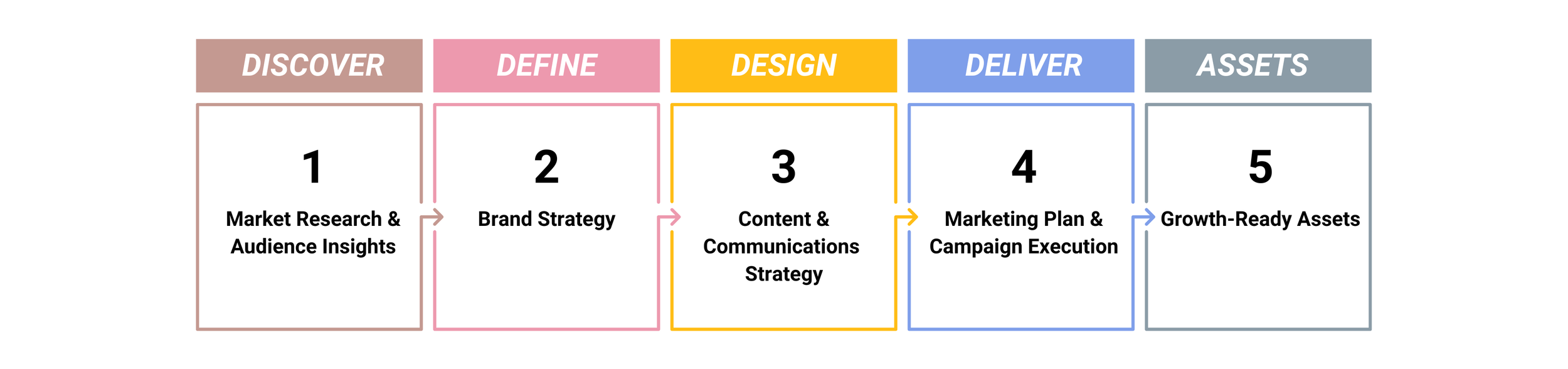 DISCOVER

1

Market Research & Audience Insights

DEFINE

2

Brand Strategy

DESIGN

3

Content & Communications Strategy

DELIVER

4

Marketing Plan & Campaign Execution

ASSETS

5

Growth-Ready Assets